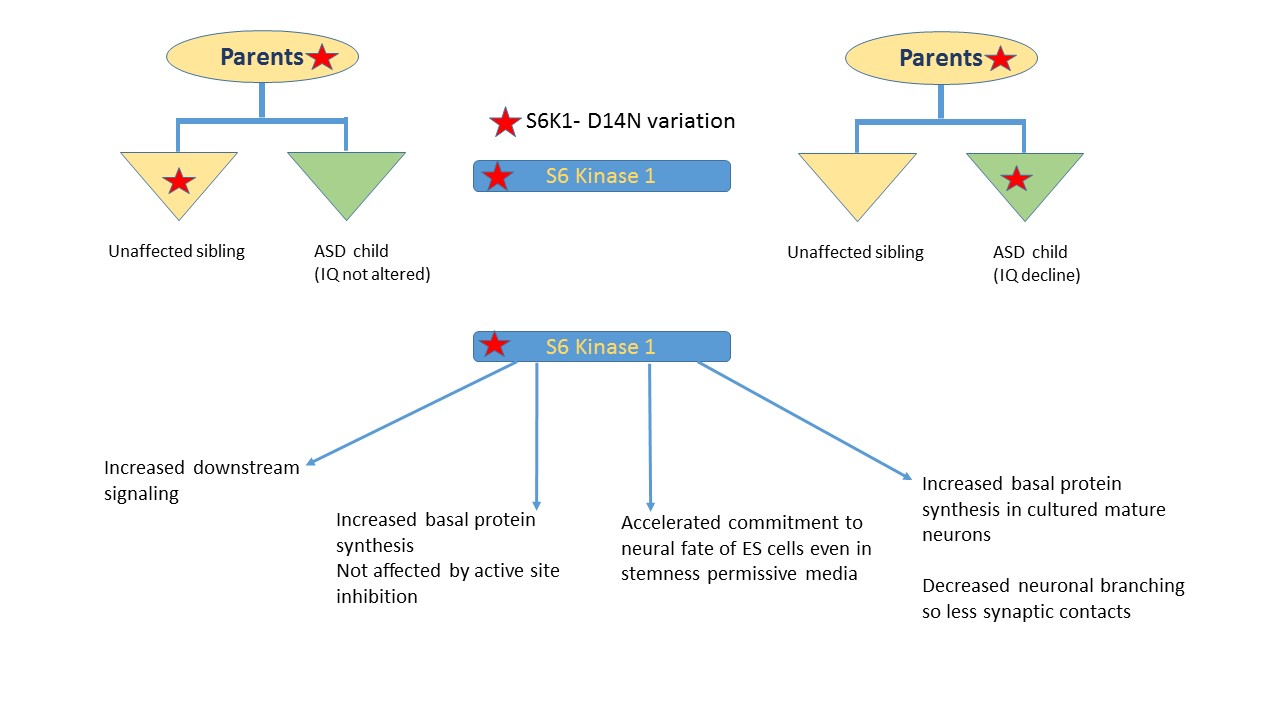 Parents

Unaffected sibling

ASD child
(IQ not altered)

S6K1- D14N variation

S6 Kinase 1

Parents

Unaffected sibling

ASD child
(IQ decline)

S6 Kinase 1

Increased downstream signaling

Increased basal protein synthesis
Not affected by active site inhibition

Accelerated commitment to neural fate of ES cells even in stemness permissive media

Increased basal protein synthesis in cultured mature neurons

Decreased neuronal branching so less synaptic contacts